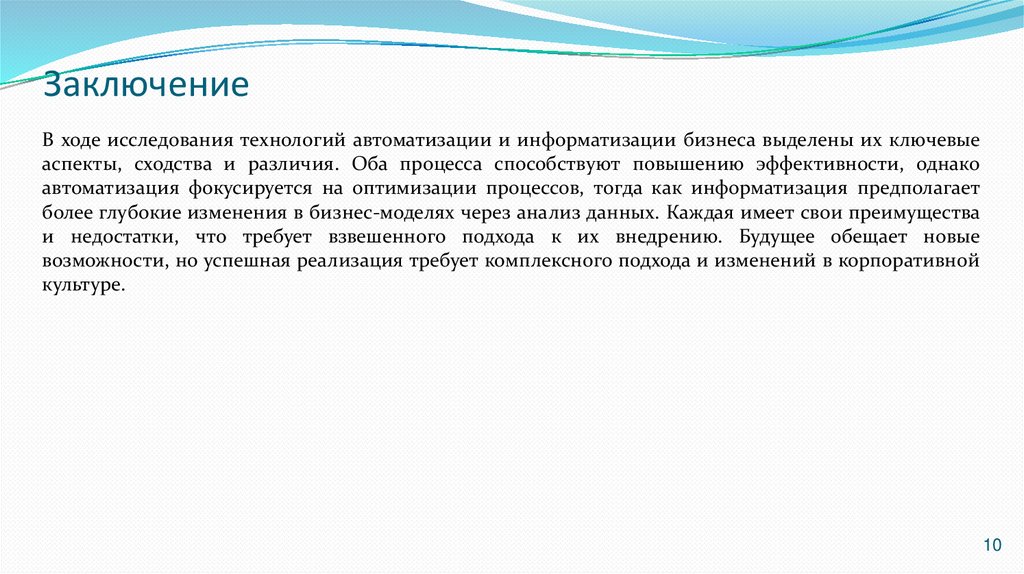 Заключение

В ходе исследования технологий автоматизации и информатизации бизнеса выделены их ключевые аспекты, сходства и различия. Оба процесса способствуют повышению эффективности, однако автоматизация фокусируется на оптимизации процессов, тогда как информатизация предполагает более глубокие изменения в бизнес-моделях через анализ данных. Каждая имеет свои преимущества и недостатки, что требует взвешенного подхода к их внедрению. Будущее обещает новые возможности, но успешная реализация требует комплексного подхода и изменений в корпоративной культуре.

10